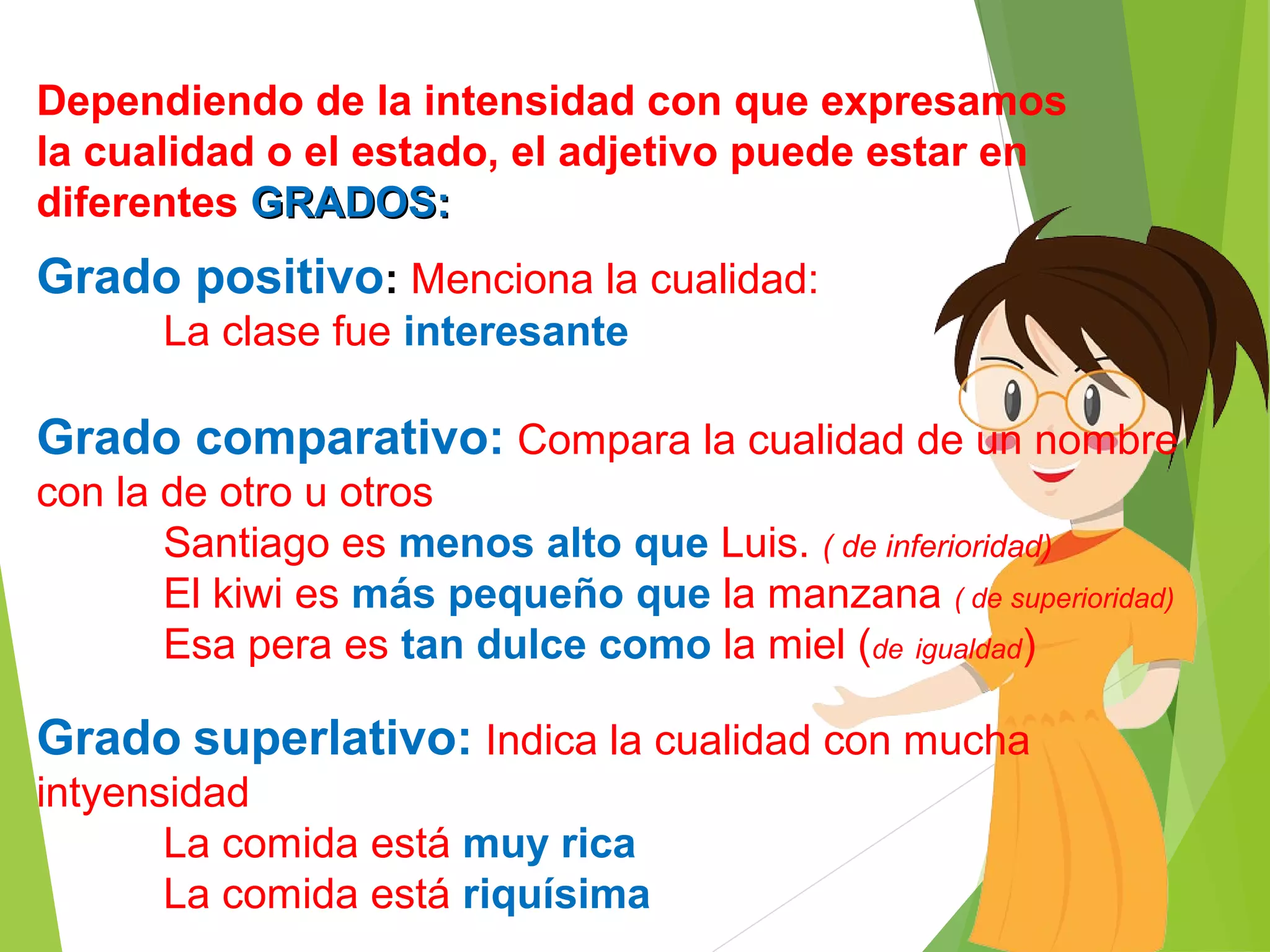 Dependiendo de la intensidad con que expresamos la cualidad o el estado, el adjetivo puede estar en diferentes GRADOS:

Grado positivo: Menciona la cualidad:
La clase fue interesante

Grado comparativo: Compara la cualidad de un nombre con la de otro u otros
Santiago es menos alto que Luis. ( de inferioridad)
El kiwi es más pequeño que la manzana ( de superioridad)
Esa pera es tan dulce como la miel (de igualdad)

Grado superlativo: Indica la cualidad con mucha intyensidad
La comida está muy rica
La comida está riquísima